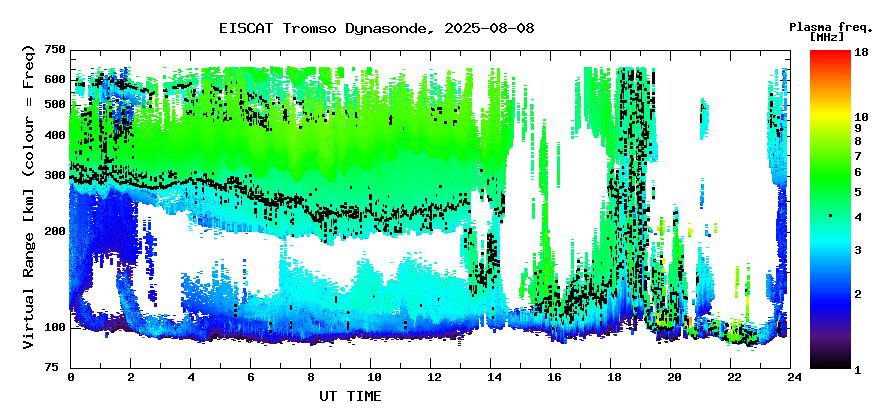 EISCAT Tromso Dynasonde, 2025-08-08

Plasma freq. [MHz]

Virtual Range [km] (colour = Freq)

750
600
500
400
300
200
100
75

0 2 4 6 8 10 12 14 16 18 20 22 24

UT TIME

18
10
9
8
7
6
5
4
3
2
1